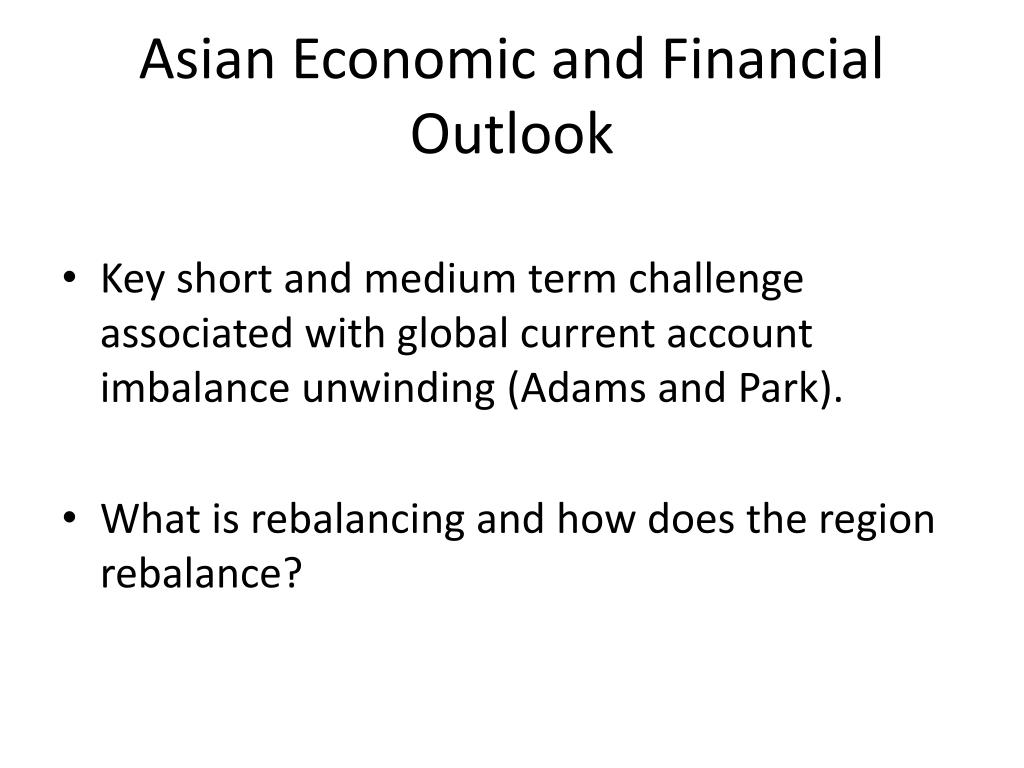 Asian Economic and Financial Outlook

• Key short and medium term challenge associated with global current account imbalance unwinding (Adams and Park).

• What is rebalancing and how does the region rebalance?